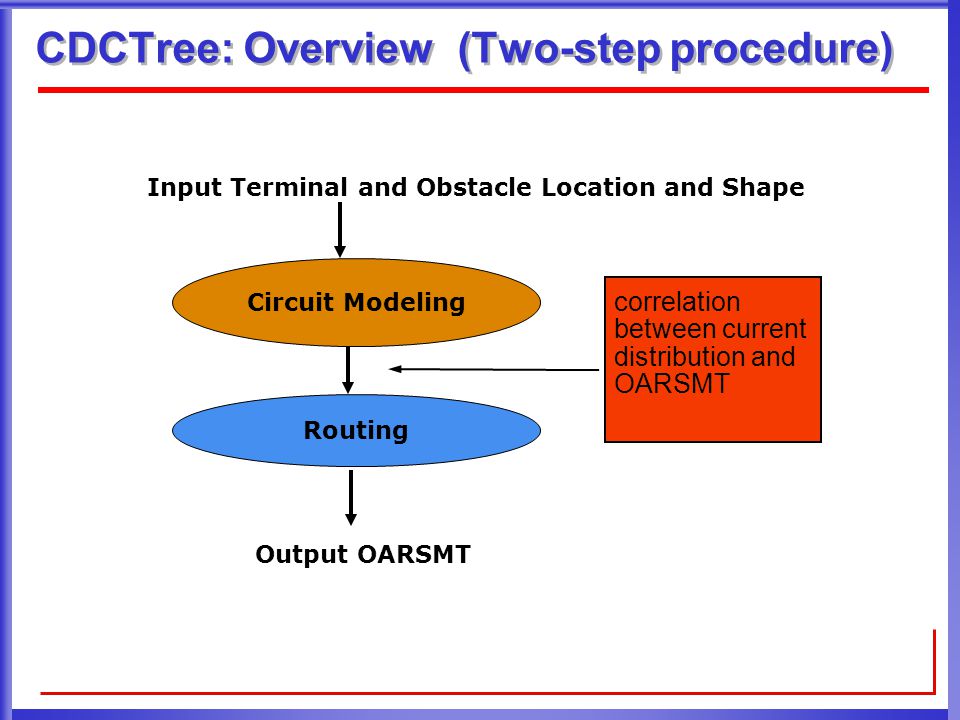 CDCTree: Overview (Two-step procedure)

Input Terminal and Obstacle Location and Shape

Circuit Modeling

correlation between current distribution and OARSMT

Routing

Output OARSMT